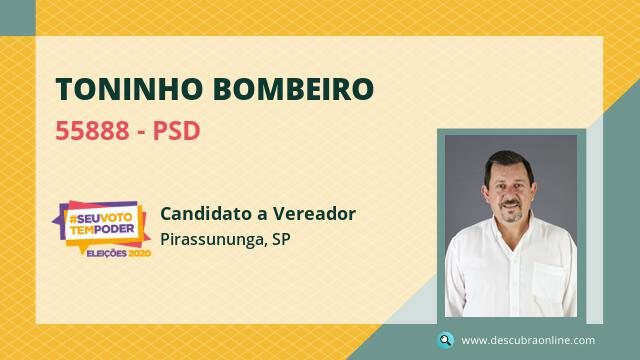 TONINHO BOMBEIRO

55888 - PSD

#SEUVOTO TEMPODER
ELEIÇÕES 2020

Candidato a Vereador
Pirassununga, SP

www.descubraonline.com